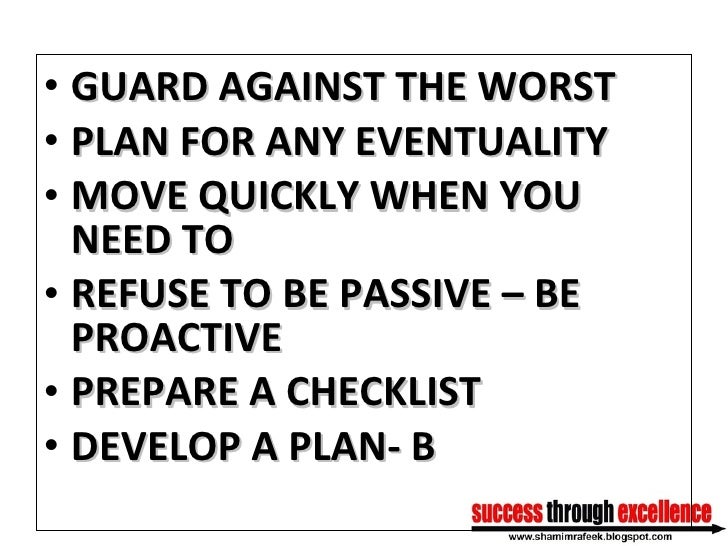 • GUARD AGAINST THE WORST
• PLAN FOR ANY EVENTUALITY
• MOVE QUICKLY WHEN YOU NEED TO
• REFUSE TO BE PASSIVE – BE PROACTIVE
• PREPARE A CHECKLIST
• DEVELOP A PLAN- B

success through excellence
www.shamimrafeek.blogspot.com